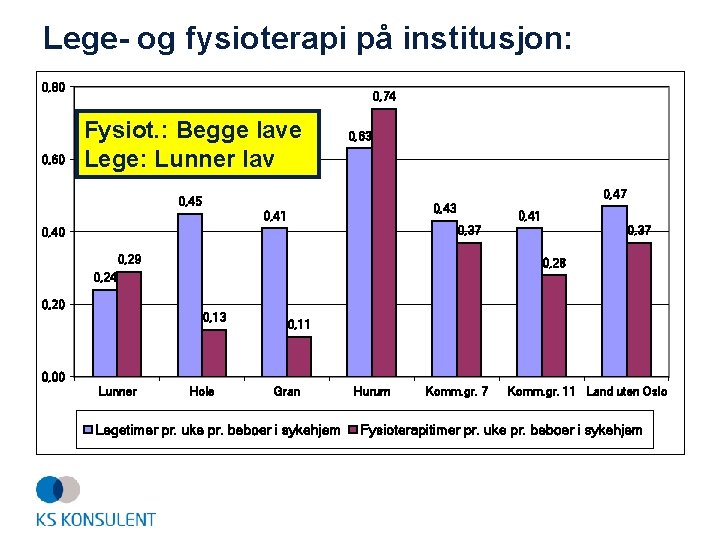 Lege- og fysioterapi på institusjon:

Fysiot.: Begge lave
Lege: Lunner lav

0,80
0,60
0,40
0,20
0,00

0,24 0,29
0,45 0,13
0,41 0,11
0,63 0,74
0,43 0,37
0,41 0,28
0,47 0,37

Lunner Hole Gran Hurum Komm.gr. 7 Komm.gr. 11 Land uten Oslo

Legetimer pr. uke pr. beboer i sykehjem Fysioterapitimer pr. uke pr. beboer i sykehjem

KS KONSULENT